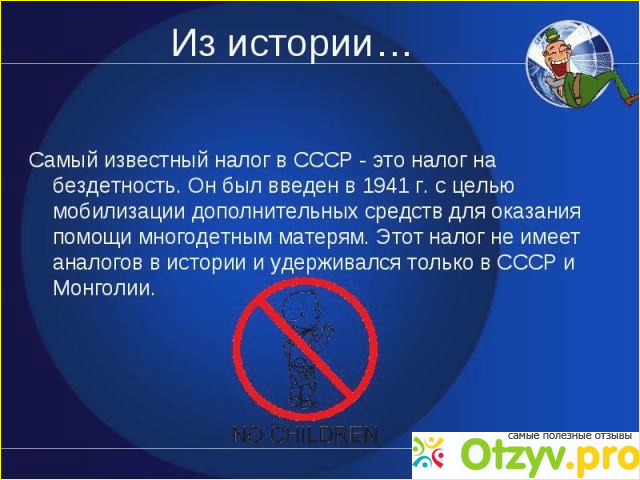 Из истории…

Самый известный налог в СССР - это налог на бездетность. Он был введен в 1941 г. с целью мобилизации дополнительных средств для оказания помощи многодетным матерям. Этот налог не имеет аналогов в истории и удерживался только в СССР и Монголии.

NO CHILDREN

самые полезные отзывы
Otzyv.pro